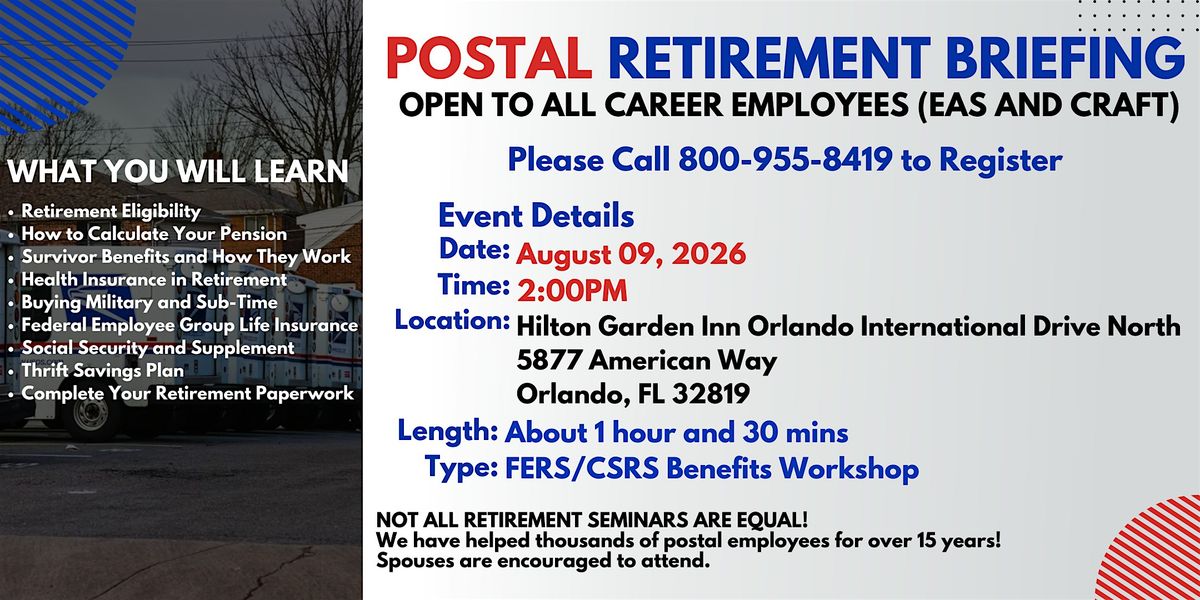 WHAT YOU WILL LEARN

• Retirement Eligibility
• How to Calculate Your Pension
• Survivor Benefits and How They Work
• Health Insurance in Retirement
• Buying Military and Sub-Time
• Federal Employee Group Life Insurance
• Social Security and Supplement
• Thrift Savings Plan
• Complete Your Retirement Paperwork

POSTAL RETIREMENT BRIEFING

OPEN TO ALL CAREER EMPLOYEES (EAS AND CRAFT)

Please Call 800-955-8419 to Register

Event Details
Date: August 09, 2026
Time: 2:00PM
Location: Hilton Garden Inn Orlando International Drive North
5877 American Way
Orlando, FL 32819
Length: About 1 hour and 30 mins
Type: FERS/CSRS Benefits Workshop

NOT ALL RETIREMENT SEMINARS ARE EQUAL!
We have helped thousands of postal employees for over 15 years!
Spouses are encouraged to attend.